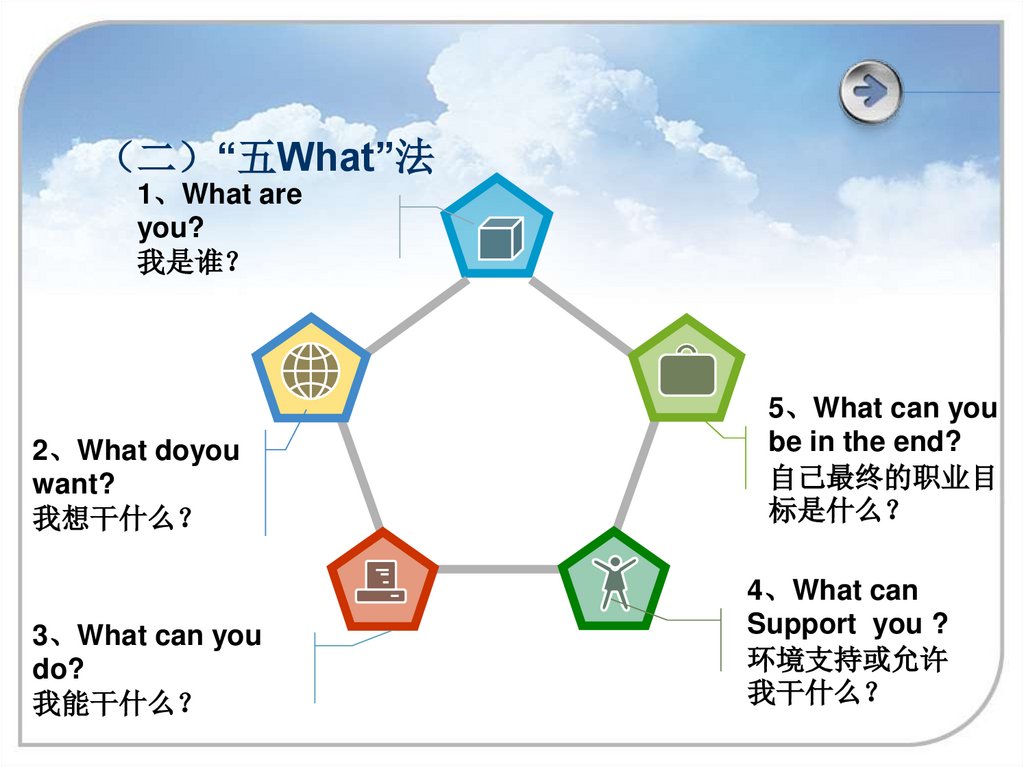 （二）“五What”法

1、What are you?
我是谁？

2、What doyou want?
我想干什么？

3、What can you do?
我能干什么？

4、What can Support you ?
环境支持或允许我干什么？

5、What can you be in the end?
自己最终的职业目标是什么？